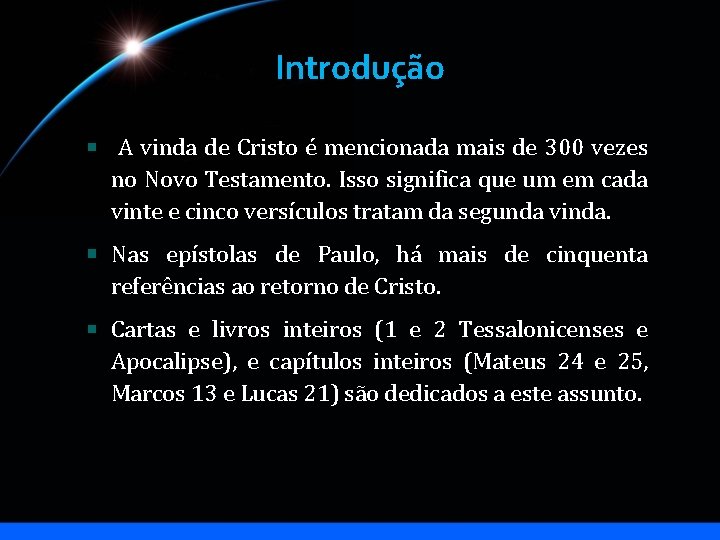 Introdução

▪ A vinda de Cristo é mencionada mais de 300 vezes no Novo Testamento. Isso significa que um em cada vinte e cinco versículos tratam da segunda vinda.

▪ Nas epístolas de Paulo, há mais de cinquenta referências ao retorno de Cristo.

▪ Cartas e livros inteiros (1 e 2 Tessalonicenses e Apocalipse), e capítulos inteiros (Mateus 24 e 25, Marcos 13 e Lucas 21) são dedicados a este assunto.